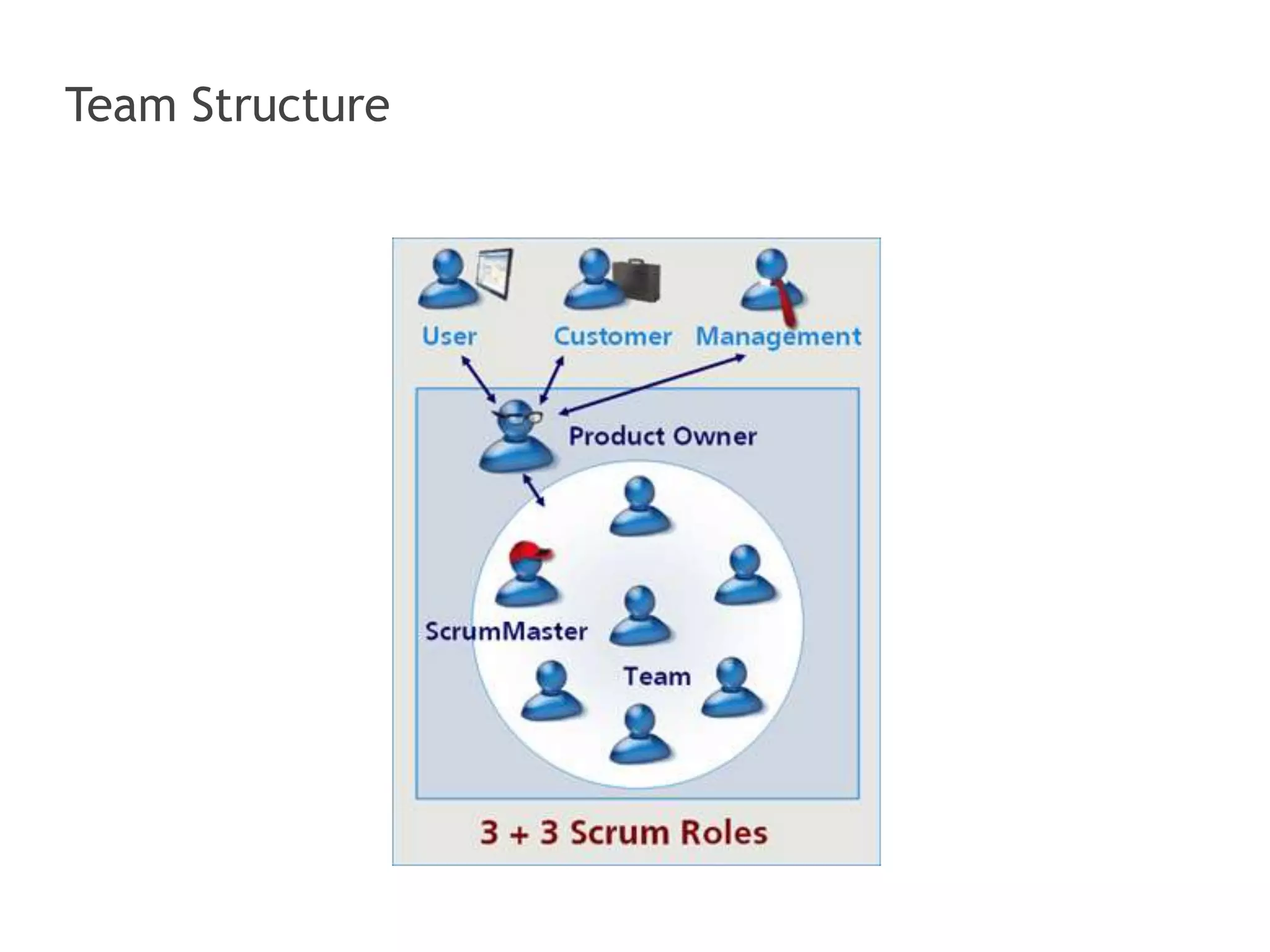 Team Structure

User
Customer
Management

Product Owner

ScrumMaster

Team

3 + 3 Scrum Roles